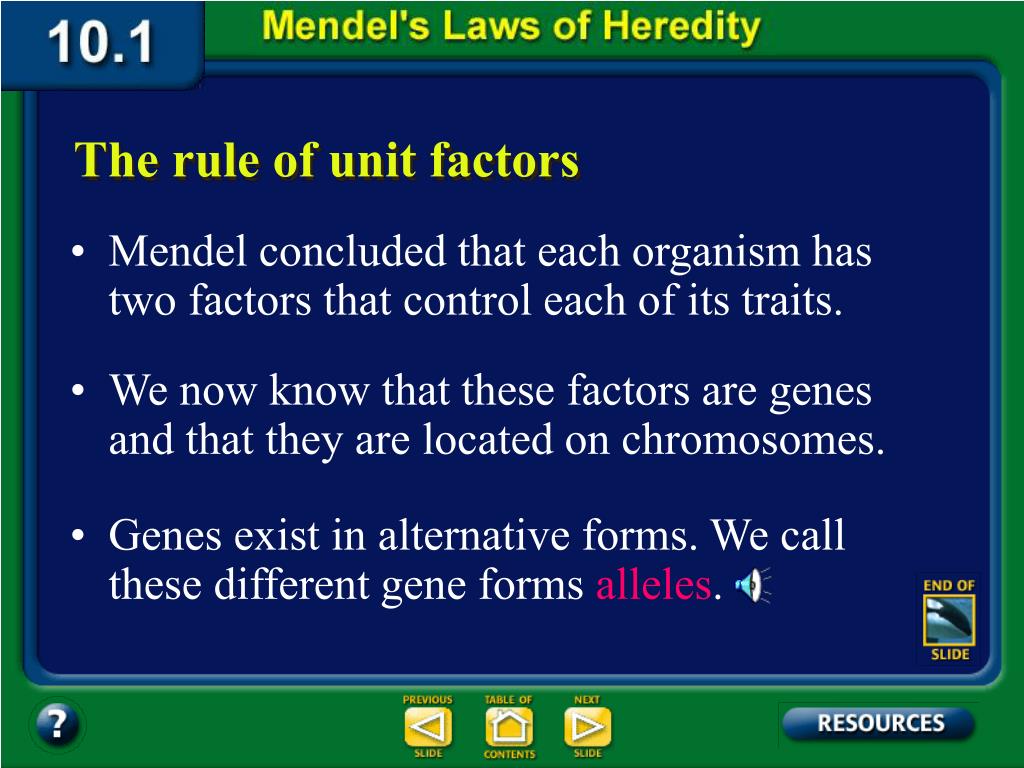 10.1 Mendel's Laws of Heredity

The rule of unit factors

• Mendel concluded that each organism has two factors that control each of its traits.

• We now know that these factors are genes and that they are located on chromosomes.

• Genes exist in alternative forms. We call these different gene forms alleles.

END OF SLIDE

?

PREVIOUS SLIDE

TABLE OF CONTENTS

NEXT SLIDE

RESOURCES